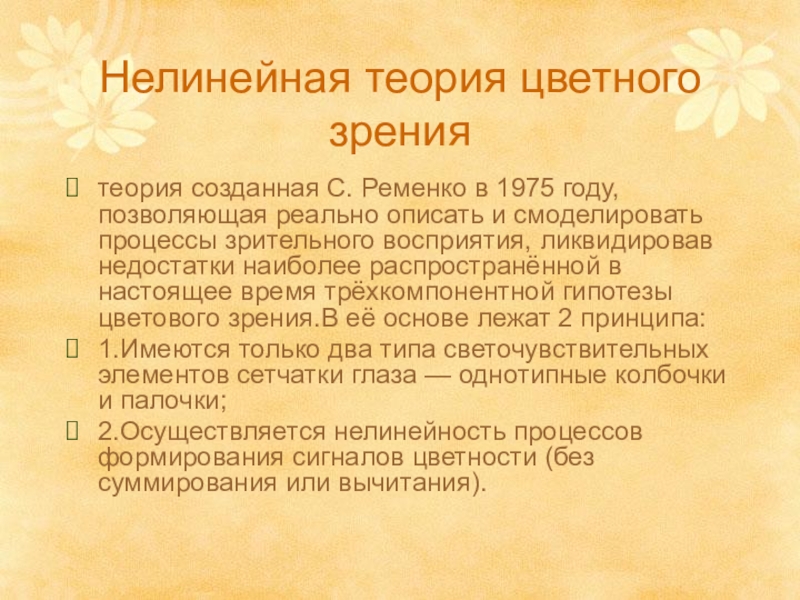 Нелинейная теория цветного зрения

теория созданная С. Ременко в 1975 году, позволяющая реально описать и смоделировать процессы зрительного восприятия, ликвидировав недостатки наиболее распространённой в настоящее время трёхкомпонентной гипотезы цветового зрения.В её основе лежат 2 принципа:

1.Имеются только два типа светочувствительных элементов сетчатки глаза — однотипные колбочки и палочки;

2.Осуществляется нелинейность процессов формирования сигналов цветности (без суммирования или вычитания).